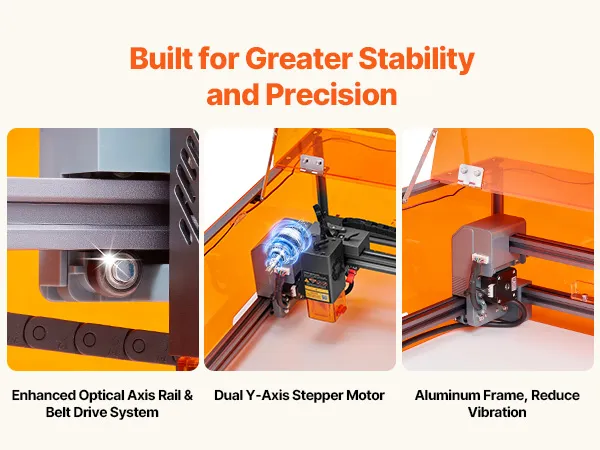 Built for Greater Stability and Precision

Enhanced Optical Axis Rail & Belt Drive System

Dual Y-Axis Stepper Motor

Aluminum Frame, Reduce Vibration